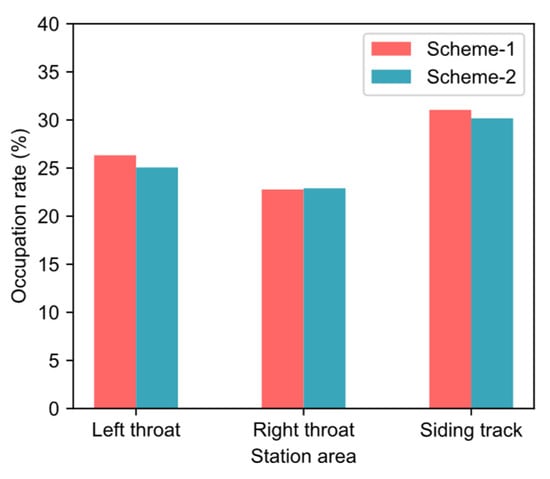 Scheme-1
Scheme-2

Occupation rate (%)

40
35
30
25
20
15
10
5
0

Left throat
Right throat
Siding track
Station area